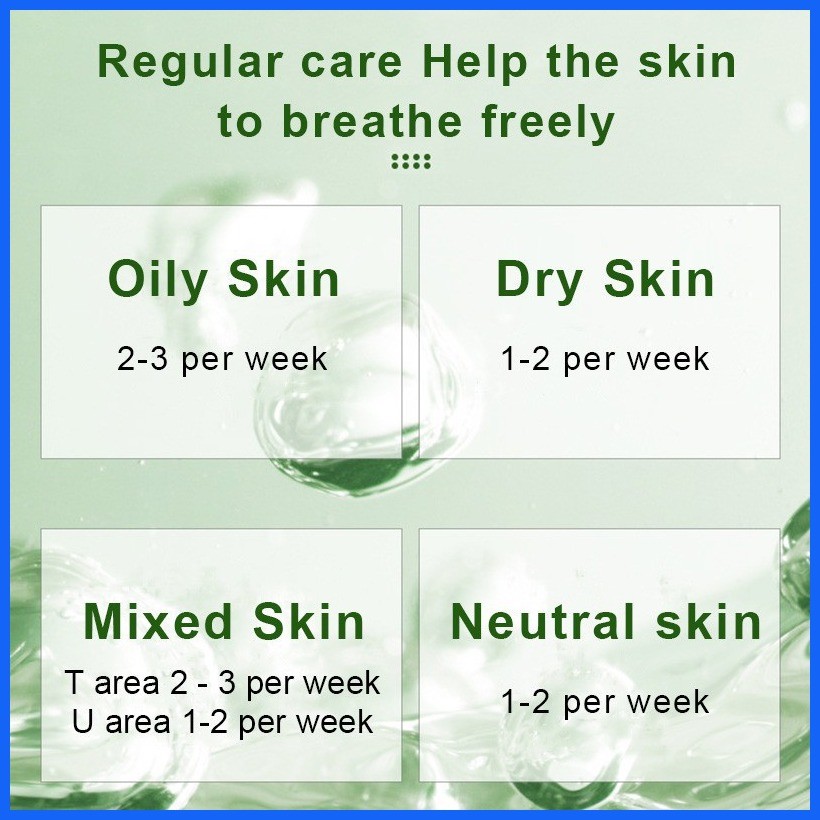 Regular care Help the skin to breathe freely

Oily Skin

2-3 per week

Dry Skin

1-2 per week

Mixed Skin

T area 2 - 3 per week
U area 1-2 per week

Neutral skin

1-2 per week